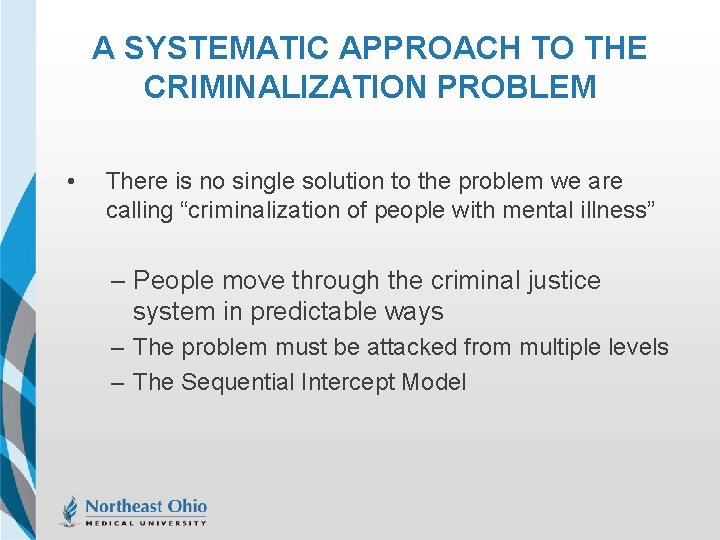 A SYSTEMATIC APPROACH TO THE CRIMINALIZATION PROBLEM

• There is no single solution to the problem we are calling “criminalization of people with mental illness”

– People move through the criminal justice system in predictable ways
– The problem must be attacked from multiple levels
– The Sequential Intercept Model

Northeast Ohio
MEDICAL UNIVERSITY